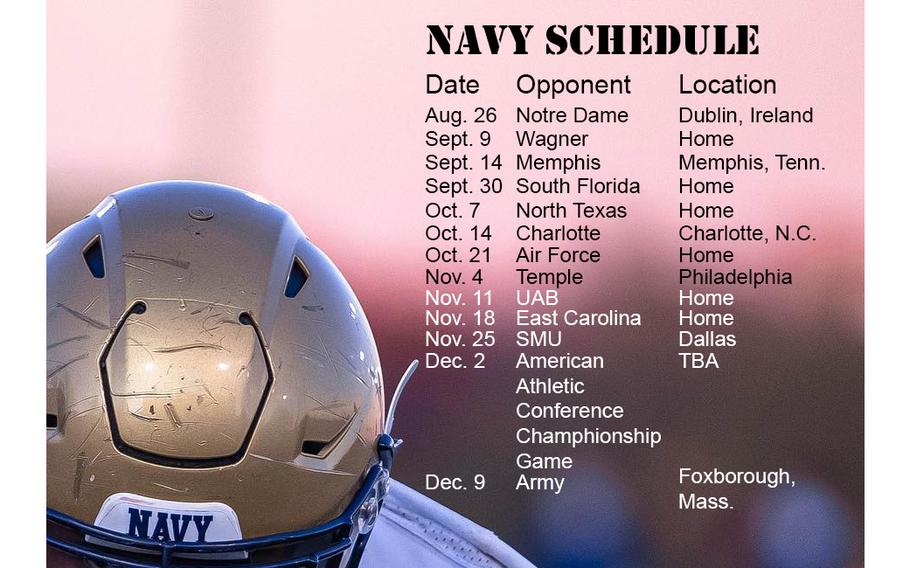 NAVY SCHEDULE

| Date | Opponent | Location |
|---|---|---|
| Aug. 26 | Notre Dame | Dublin, Ireland |
| Sept. 9 | Wagner | Home |
| Sept. 14 | Memphis | Memphis, Tenn. |
| Sept. 30 | South Florida | Home |
| Oct. 7 | North Texas | Home |
| Oct. 14 | Charlotte | Charlotte, N.C. |
| Oct. 21 | Air Force | Home |
| Nov. 4 | Temple | Philadelphia |
| Nov. 11 | UAB | Home |
| Nov. 18 | East Carolina | Home |
| Nov. 25 | SMU | Dallas |
| Dec. 2 | American Athletic Conference Champhionship Game | TBA |
| Dec. 9 | Army | Foxborough, Mass. |

NAVY